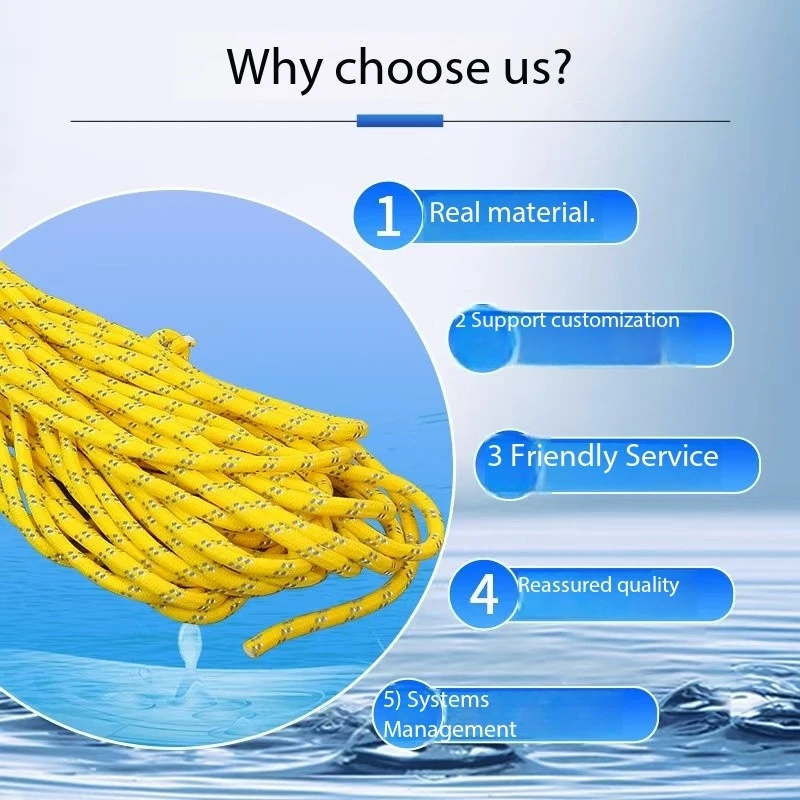 Why choose us?

1 Real material.

2 Support customization

3 Friendly Service

4 Reassured quality

5) Systems Management